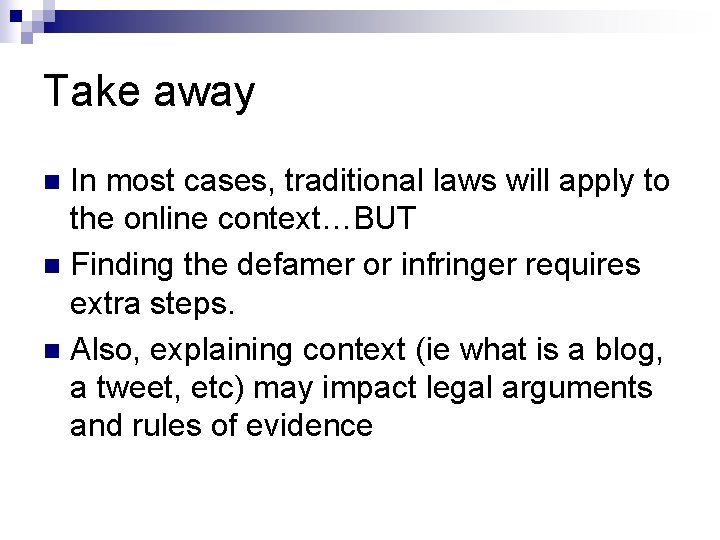 Take away

- In most cases, traditional laws will apply to the online context…BUT
- Finding the defamer or infringer requires extra steps.
- Also, explaining context (ie what is a blog, a tweet, etc) may impact legal arguments and rules of evidence